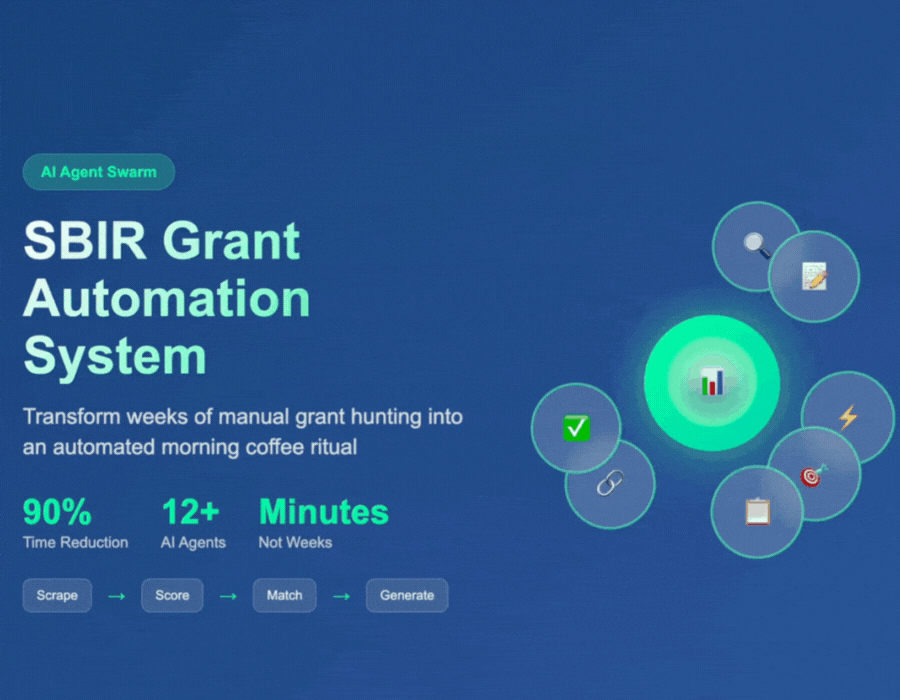 AI Agent Swarm

SBIR Grant Automation System

Transform weeks of manual grant hunting into an automated morning coffee ritual

90%
Time Reduction

12+
AI Agents

Minutes
Not Weeks

Scrape → Score → Match → Generate